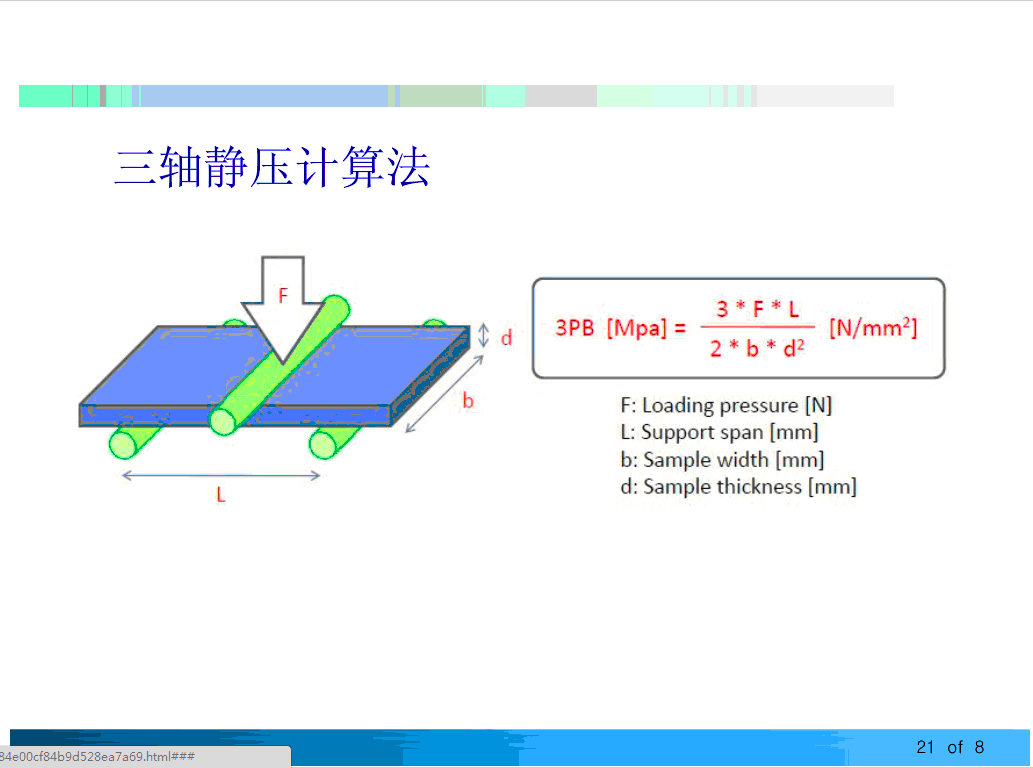 三轴静压计算法

F

d

b

L

3PB [Mpa] = $\frac{3 * F * L}{2 * b * d^2}$ [N/mm$^2$]

F: Loading pressure [N]
L: Support span [mm]
b: Sample width [mm]
d: Sample thickness [mm]

84e00cf84b9d528ea7a69.html###

21 of 8